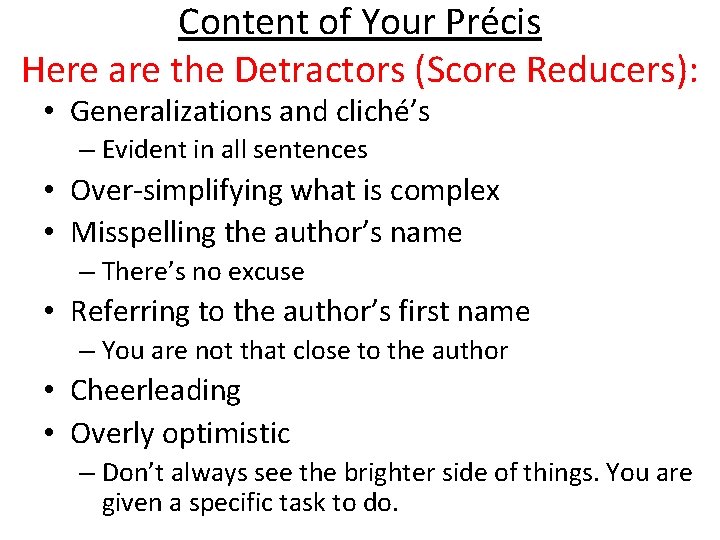 Content of Your Précis

Here are the Detractors (Score Reducers):

• Generalizations and cliché’s
– Evident in all sentences
• Over-simplifying what is complex
• Misspelling the author’s name
– There’s no excuse
• Referring to the author’s first name
– You are not that close to the author
• Cheerleading
• Overly optimistic
– Don’t always see the brighter side of things. You are given a specific task to do.